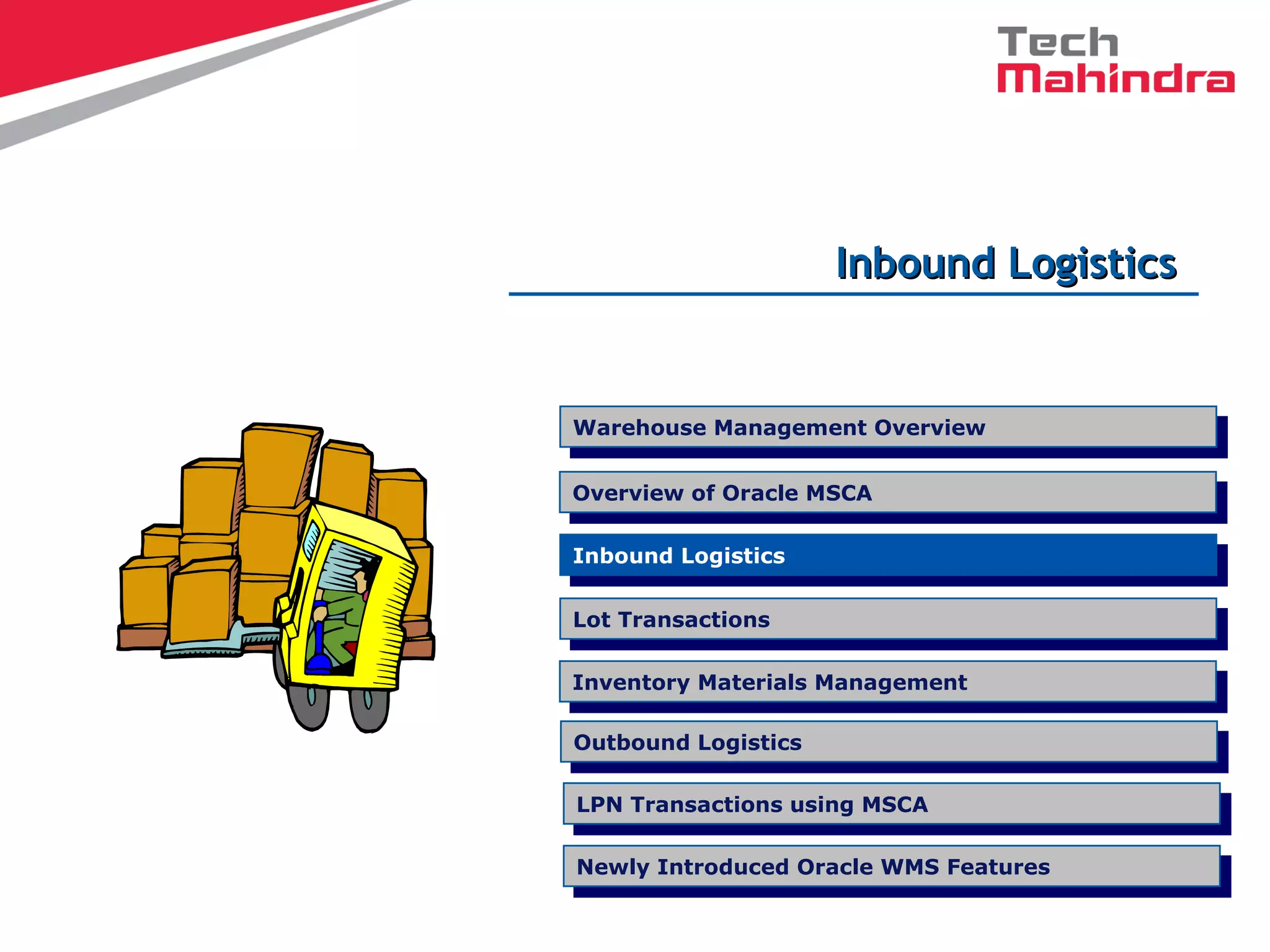 Tech Mahindra

Inbound Logistics

Warehouse Management Overview

Overview of Oracle MSCA

Inbound Logistics

Lot Transactions

Inventory Materials Management

Outbound Logistics

LPN Transactions using MSCA

Newly Introduced Oracle WMS Features